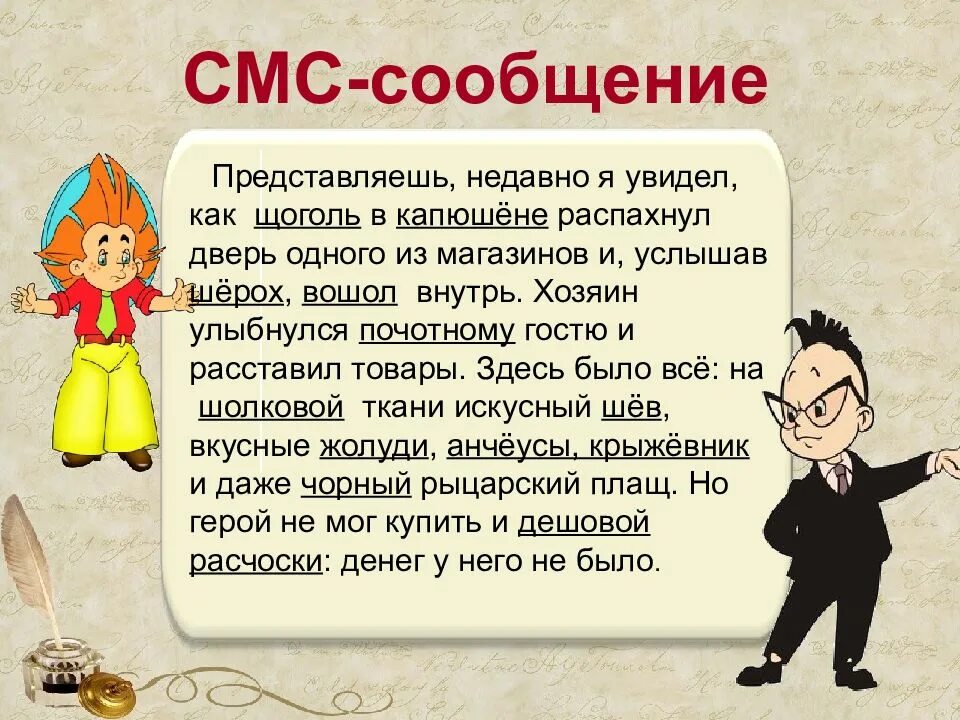 СМС-сообщение

Представляешь, недавно я увидел, как щоголь в капюшёне распахнул дверь одного из магазинов и, услышав шёрох, вошол внутрь. Хозяин улыбнулся почотному гостю и расставил товары. Здесь было всё: на шолковой ткани искусный шёв, вкусные жолуди, анчёусы, крыжёвник и даже чорный рыцарский плащ. Но герой не мог купить и дешовой расчоски: денег у него не было.